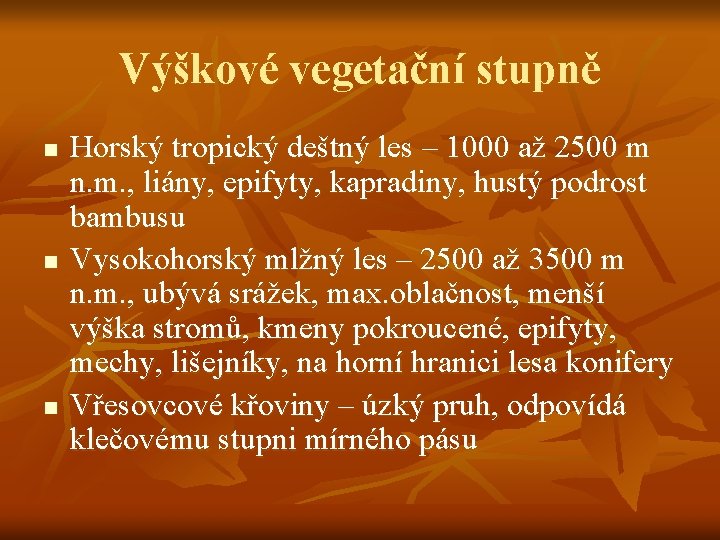 Výškové vegetační stupně

- Horský tropický deštný les – 1000 až 2500 m n.m., liány, epifyty, kapradiny, hustý podrost bambusu
- Vysokohorský mlžný les – 2500 až 3500 m n.m., ubývá srážek, max.oblačnost, menší výška stromů, kmeny pokroucené, epifyty, mechy, lišejníky, na horní hranici lesa konifery
- Vřesovcové křoviny – úzký pruh, odpovídá klečovému stupni mírného pásu